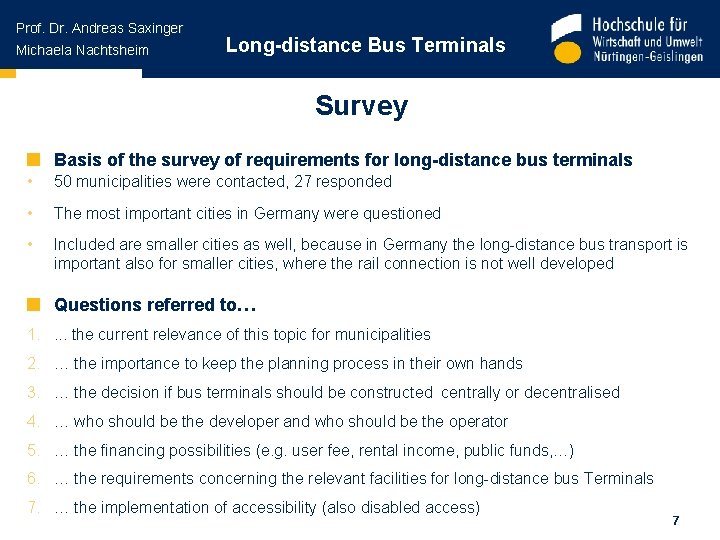 Prof. Dr. Andreas Saxinger
Michaela Nachtsheim

Long-distance Bus Terminals

Hochschule für
Wirtschaft und Umwelt
Nürtingen-Geislingen

Survey

Basis of the survey of requirements for long-distance bus terminals

• 50 municipalities were contacted, 27 responded

• The most important cities in Germany were questioned

• Included are smaller cities as well, because in Germany the long-distance bus transport is important also for smaller cities, where the rail connection is not well developed

Questions referred to…

1. ... the current relevance of this topic for municipalities

2. … the importance to keep the planning process in their own hands

3. … the decision if bus terminals should be constructed centrally or decentralised

4. … who should be the developer and who should be the operator

5. … the financing possibilities (e.g. user fee, rental income, public funds,…)

6. … the requirements concerning the relevant facilities for long-distance bus Terminals

7. … the implementation of accessibility (also disabled access)

7